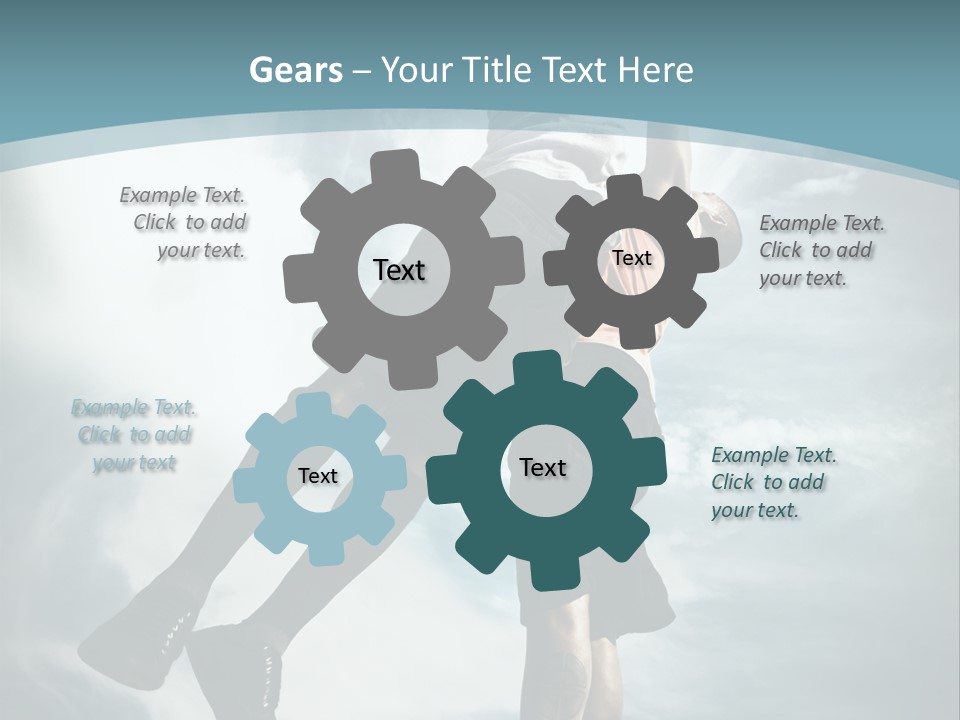 Gears – Your Title Text Here

Example Text. Click to add your text.

Text

Text

Example Text. Click to add your text.

Example Text. Click to add your text

Text

Text

Example Text. Click to add your text.